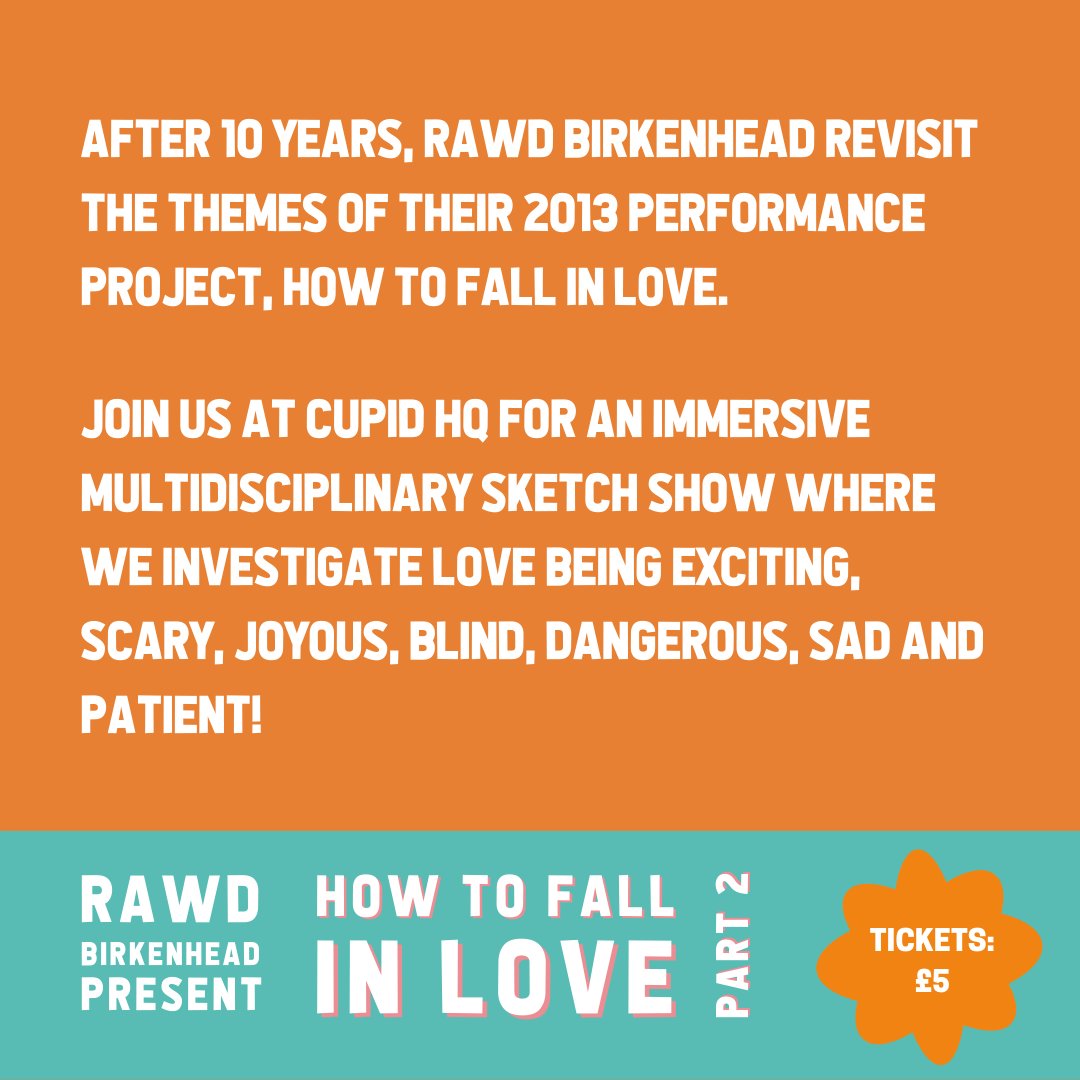 AFTER 10 YEARS, RAWD BIRKENHEAD REVISIT THE THEMES OF THEIR 2013 PERFORMANCE PROJECT, HOW TO FALL IN LOVE.

JOIN US AT CUPID HQ FOR AN IMMERSIVE MULTIDISCIPLINARY SKETCH SHOW WHERE WE INVESTIGATE LOVE BEING EXCITING, SCARY, JOYOUS, BLIND, DANGEROUS, SAD AND PATIENT!

RAWD BIRKENHEAD PRESENT

HOW TO FALL IN LOVE

PART 2

TICKETS: £5